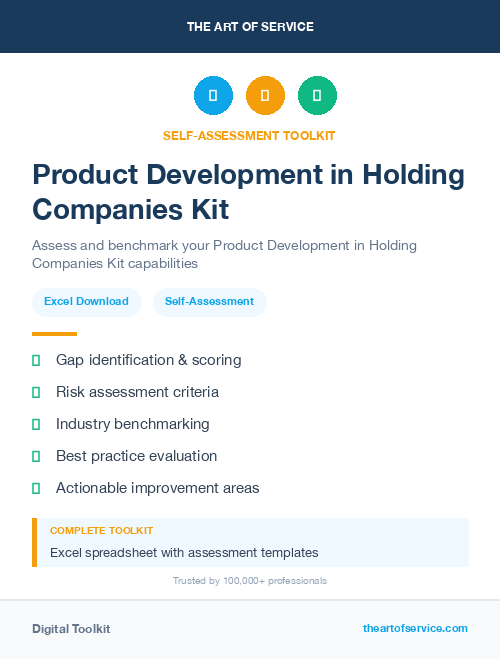 THE ART OF SERVICE

SELF-ASSESSMENT TOOLKIT

Product Development in Holding Companies Kit

Assess and benchmark your Product Development in Holding Companies Kit capabilities

Excel Download

Self-Assessment

Gap identification & scoring

Risk assessment criteria

Industry benchmarking

Best practice evaluation

Actionable improvement areas

COMPLETE TOOLKIT

Excel spreadsheet with assessment templates

Trusted by 100,000+ professionals

Digital Toolkit

theartofservice.com